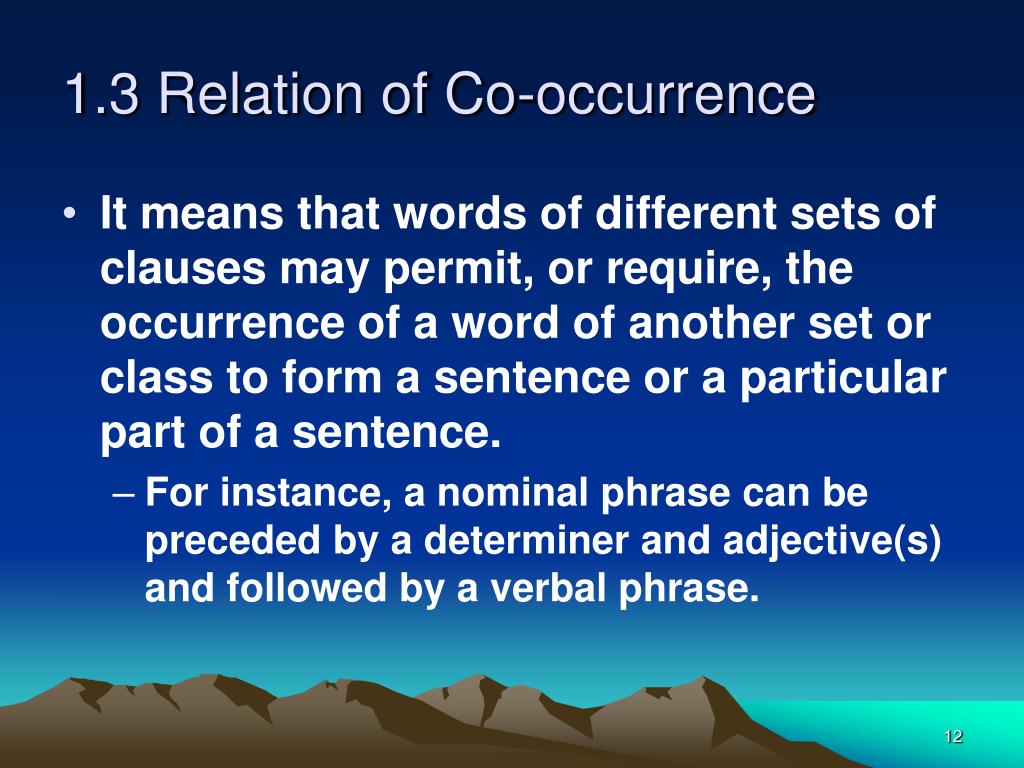 1.3 Relation of Co-occurrence

• It means that words of different sets of clauses may permit, or require, the occurrence of a word of another set or class to form a sentence or a particular part of a sentence.

– For instance, a nominal phrase can be preceded by a determiner and adjective(s) and followed by a verbal phrase.

12